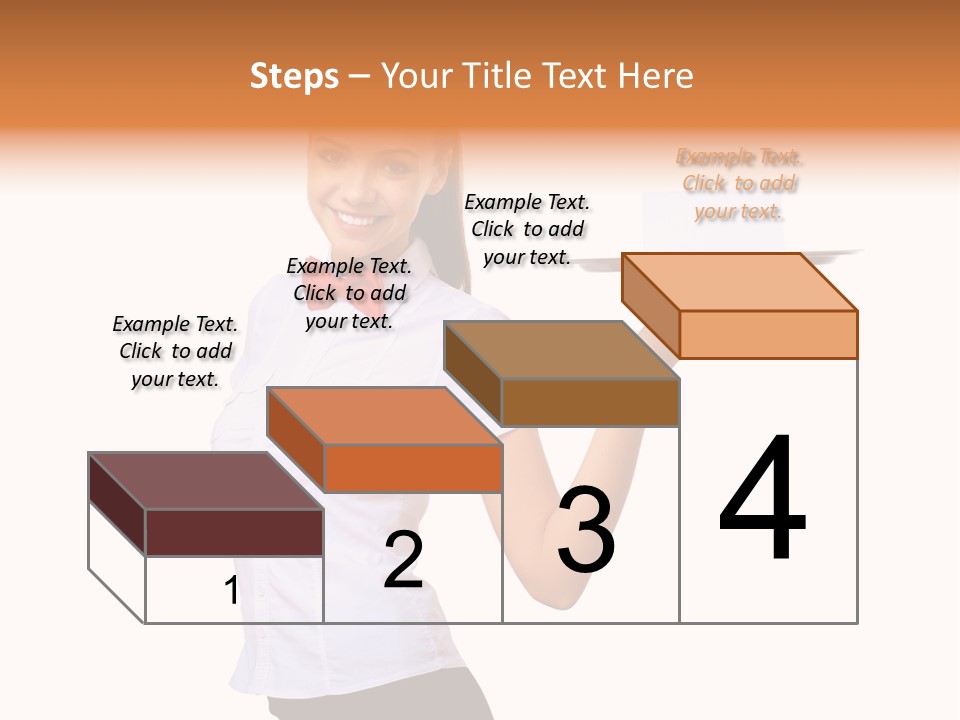 Steps – Your Title Text Here

Example Text. Click to add your text.

Example Text. Click to add your text.

Example Text. Click to add your text.

Example Text. Click to add your text.

1

2

3

4